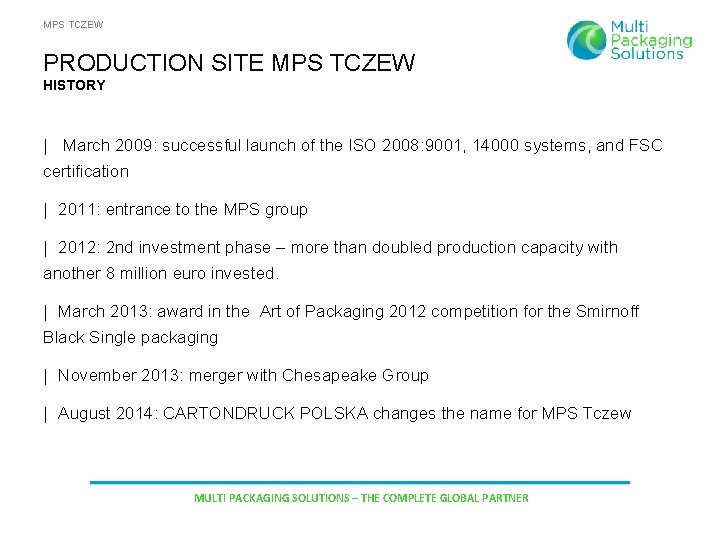 MPS TCZEW

Multi Packaging Solutions

PRODUCTION SITE MPS TCZEW
HISTORY

| March 2009: successful launch of the ISO 2008:9001, 14000 systems, and FSC certification

| 2011: entrance to the MPS group

| 2012: 2nd investment phase – more than doubled production capacity with another 8 million euro invested.

| March 2013: award in the Art of Packaging 2012 competition for the Smirnoff Black Single packaging

| November 2013: merger with Chesapeake Group

| August 2014: CARTONDRUCK POLSKA changes the name for MPS Tczew

MULTI PACKAGING SOLUTIONS – THE COMPLETE GLOBAL PARTNER